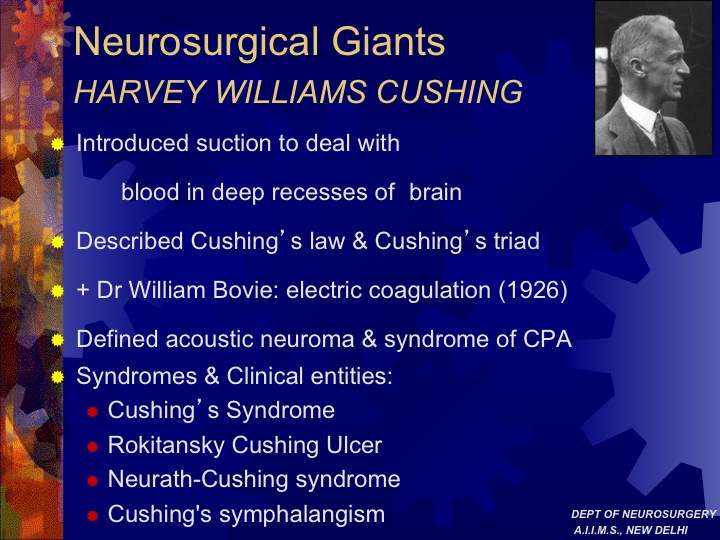 Neurosurgical Giants
HARVEY WILLIAMS CUSHING

Introduced suction to deal with blood in deep recesses of brain

Described Cushing’s law & Cushing’s triad

+ Dr William Bovie: electric coagulation (1926)

Defined acoustic neuroma & syndrome of CPA

Syndromes & Clinical entities:

Cushing’s Syndrome

Rokitansky Cushing Ulcer

Neurath-Cushing syndrome

Cushing's symphalangism

DEPT OF NEUROSURGERY
A.I.I.M.S., NEW DELHI